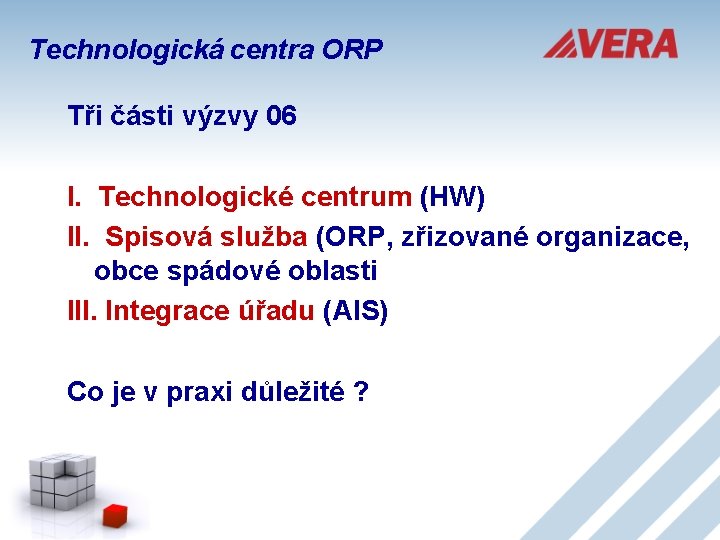 Technologická centra ORP

VERA

Tři části výzvy 06

I. Technologické centrum (HW)

II. Spisová služba (ORP, zřizované organizace, obce spádové oblasti

III. Integrace úřadu (AIS)

Co je v praxi důležité ?